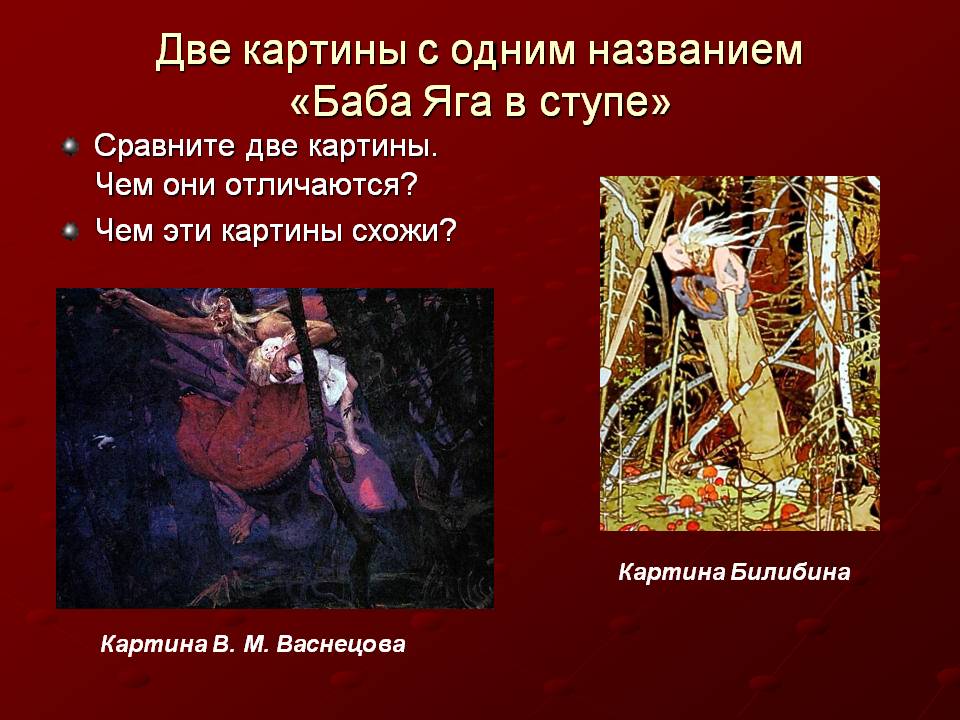 Две картины с одним названием «Баба Яга в ступе»

Сравните две картины. Чем они отличаются?

Чем эти картины схожи?

Картина Билибина

Картина В. М. Васнецова